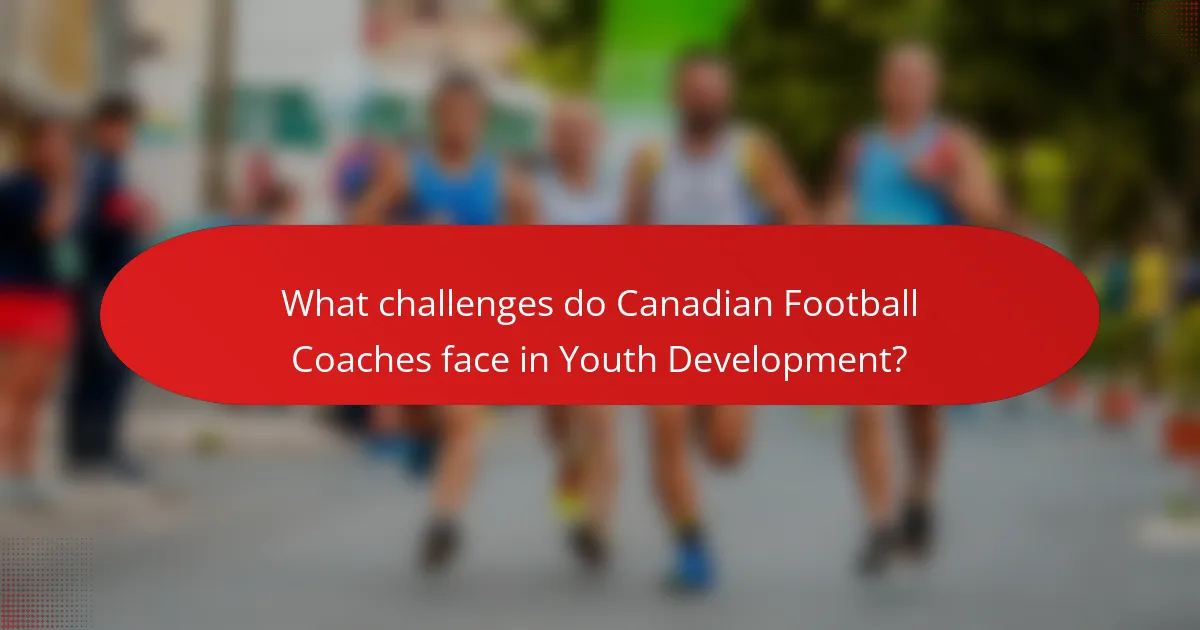 What challenges do Canadian Football Coaches face in Youth Development?